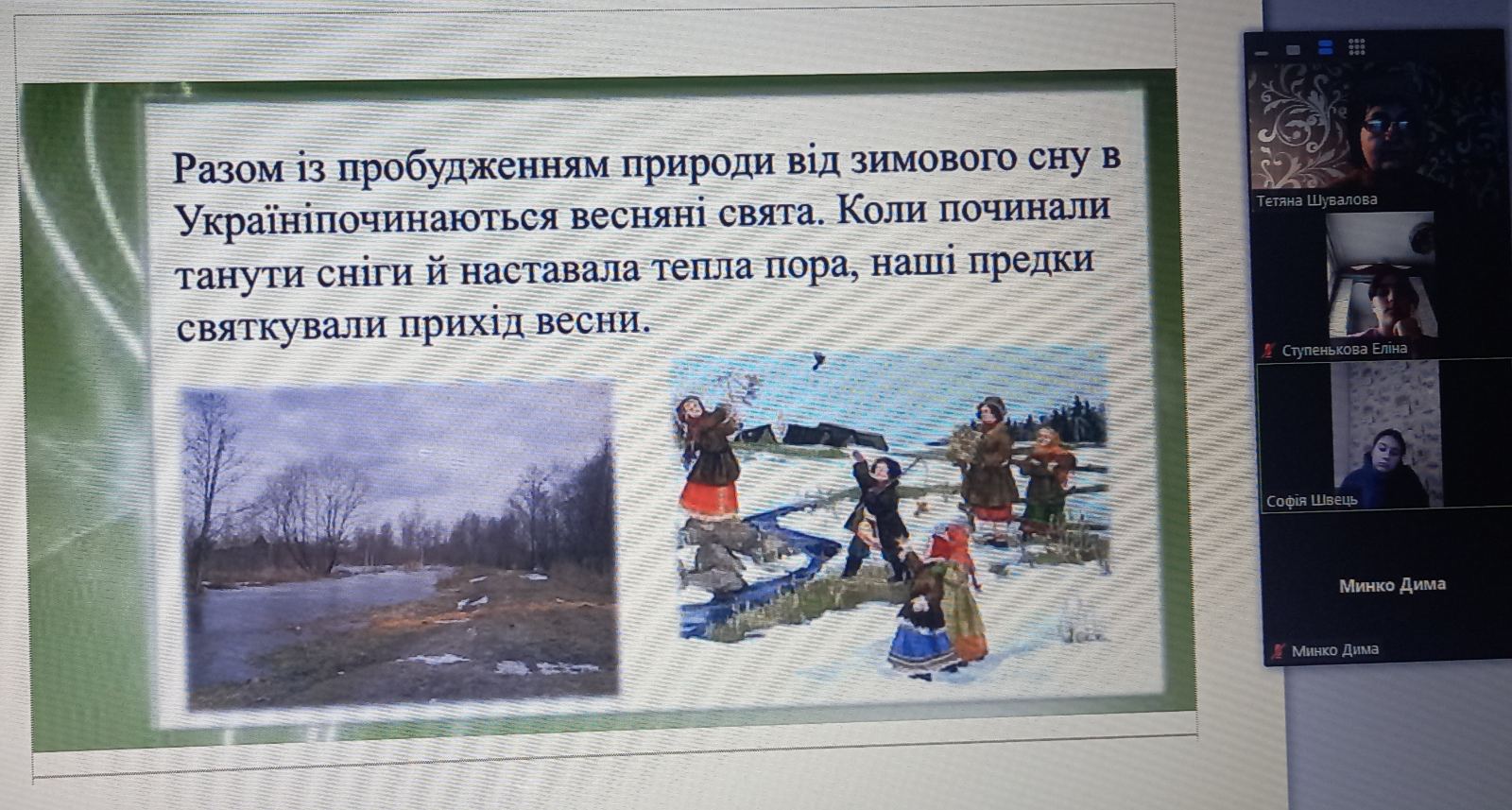 Разом із пробудженням природи від зимового сну в Україніпочинаються весняні свята. Коли починали танути сніги й наставала тепла пора, наші предки святкували прихід весни.

Тетяна Шувалова

Ступенькова Еліна

Софія Швець

Минко Дима

Минко Дима